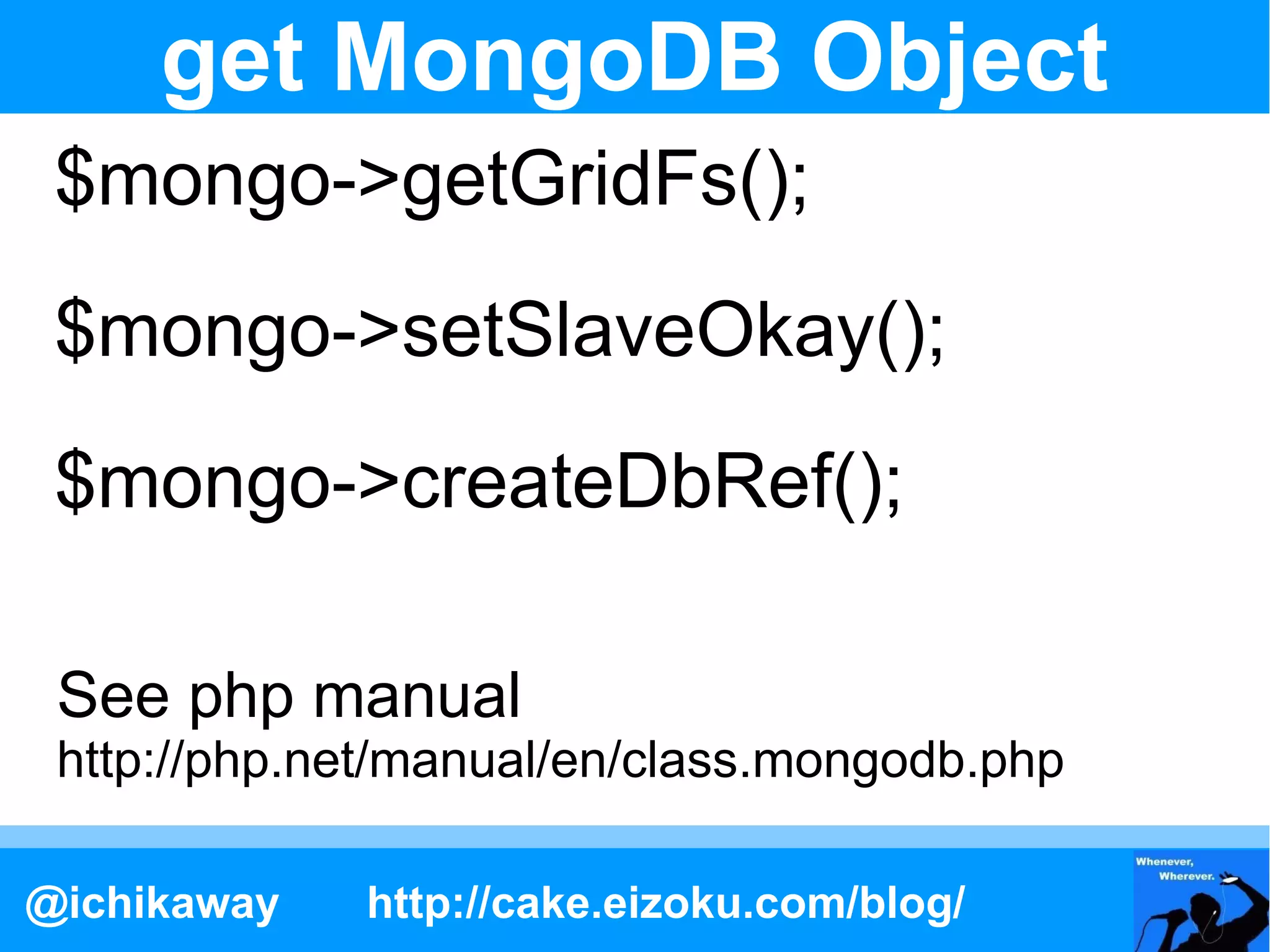 get MongoDB Object

$mongo->getGridFs();

$mongo->setSlaveOkay();

$mongo->createDbRef();

See php manual
http://php.net/manual/en/class.mongodb.php

@ichikaway http://cake.eizoku.com/blog/

Whenever,
Wherever.